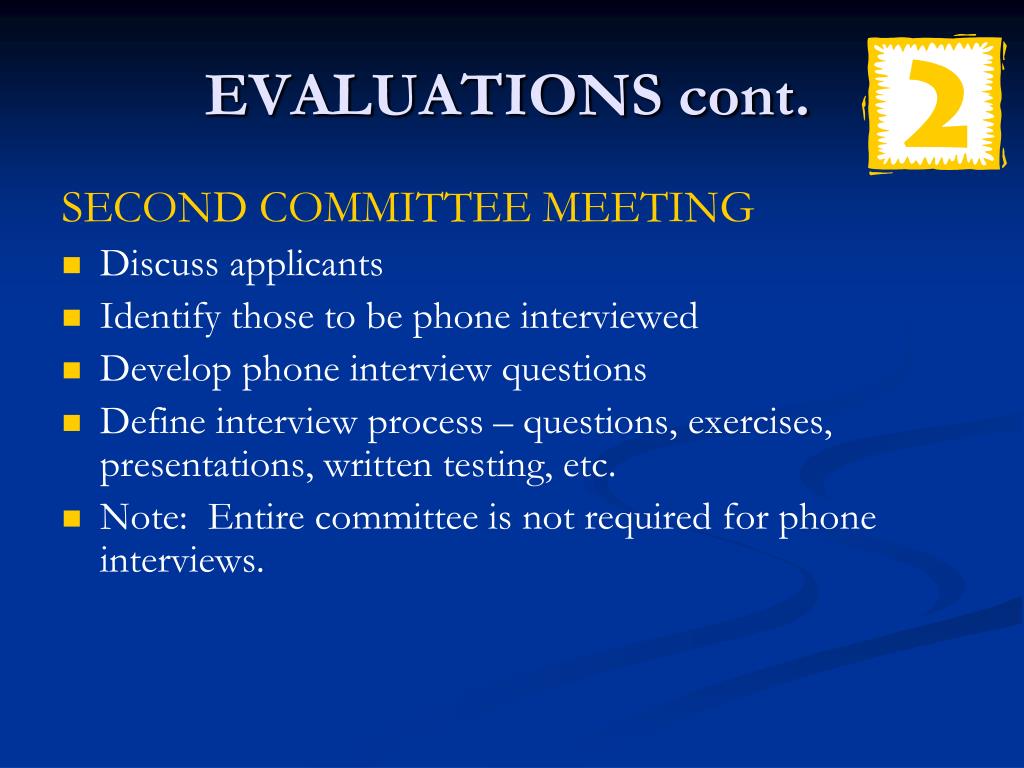 EVALUATIONS cont.

2

SECOND COMMITTEE MEETING

- Discuss applicants
- Identify those to be phone interviewed
- Develop phone interview questions
- Define interview process – questions, exercises, presentations, written testing, etc.
- Note: Entire committee is not required for phone interviews.